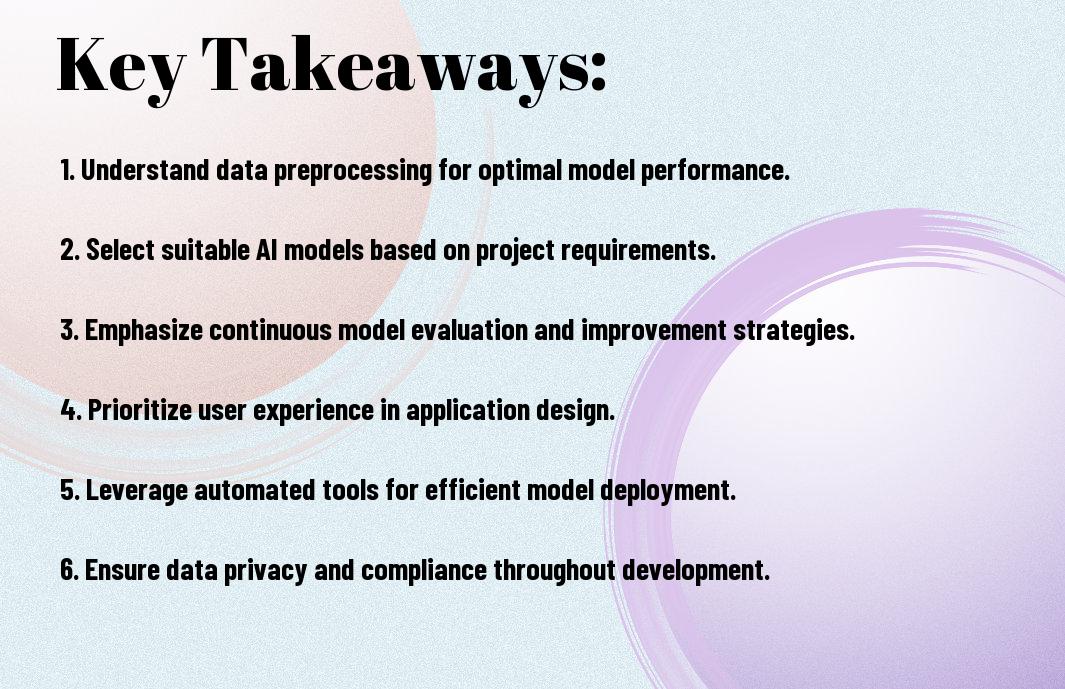 Key Takeaways:

1. Understand data preprocessing for optimal model performance.

2. Select suitable AI models based on project requirements.

3. Emphasize continuous model evaluation and improvement strategies.

4. Prioritize user experience in application design.

5. Leverage automated tools for efficient model deployment.

6. Ensure data privacy and compliance throughout development.